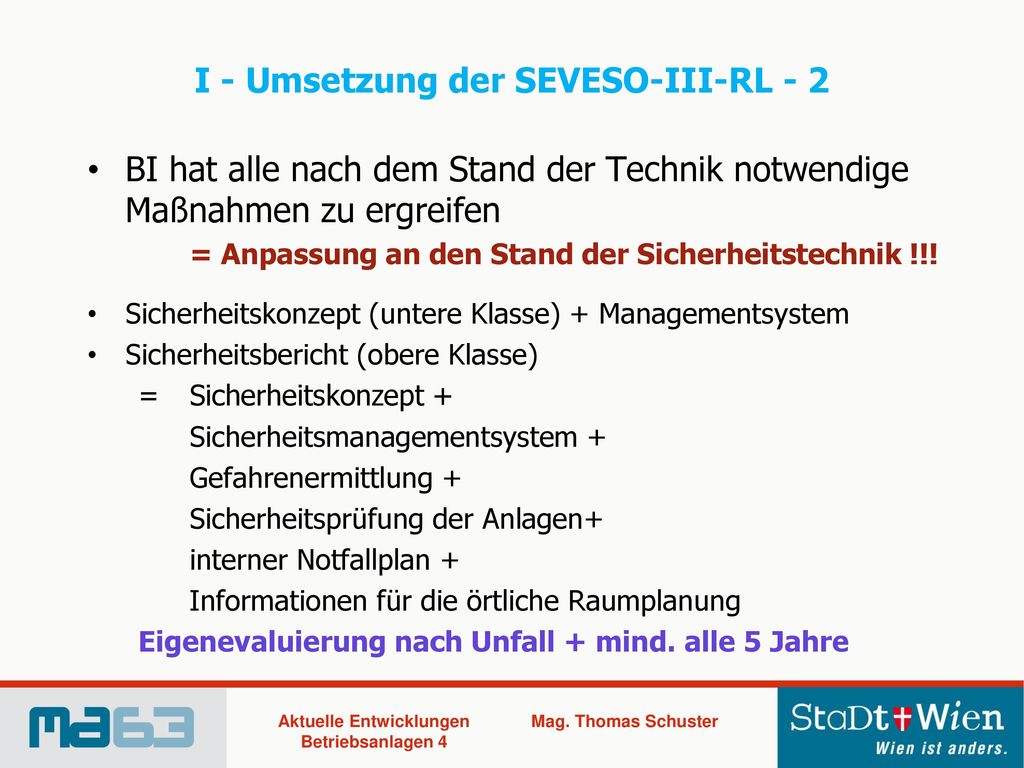 I - Umsetzung der SEVESO-III-RL - 2

• BI hat alle nach dem Stand der Technik notwendige Maßnahmen zu ergreifen

= Anpassung an den Stand der Sicherheitstechnik !!!

• Sicherheitskonzept (untere Klasse) + Managementsystem
• Sicherheitsbericht (obere Klasse)

= Sicherheitskonzept +
Sicherheitsmanagementsystem +
Gefahrenermittlung +
Sicherheitsprüfung der Anlagen+
interner Notfallplan +
Informationen für die örtliche Raumplanung

Eigenevaluierung nach Unfall + mind. alle 5 Jahre

ma63

Aktuelle Entwicklungen Betriebsanlagen 4

Mag. Thomas Schuster

StaDt Wien
Wien ist anders.